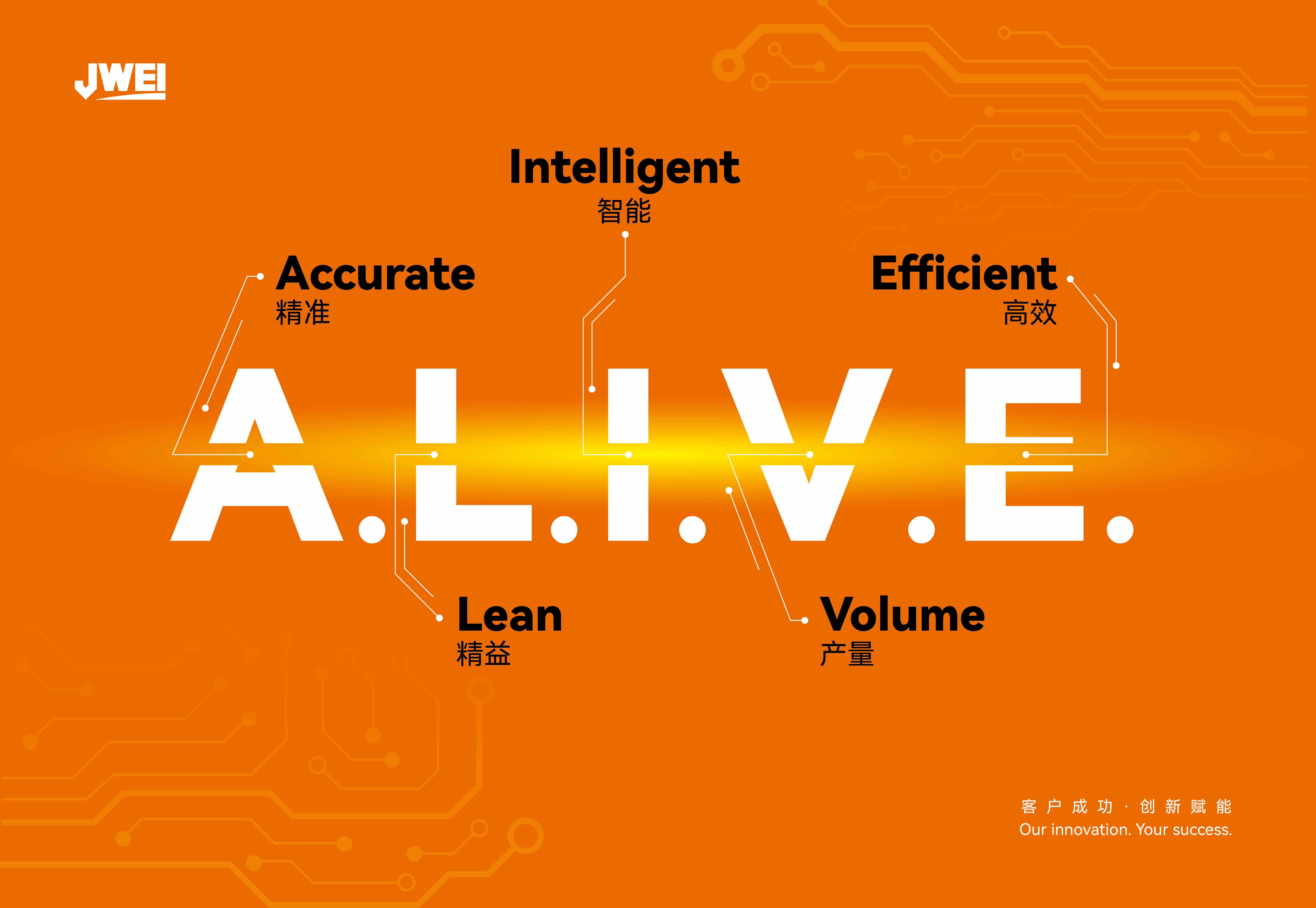 JWEI

Intelligent
智能

Accurate
精准

Efficient
高效

A.L.I.V.E.

Lean
精益

Volume
产量

客户成功 · 创新赋能
Our innovation. Your success.